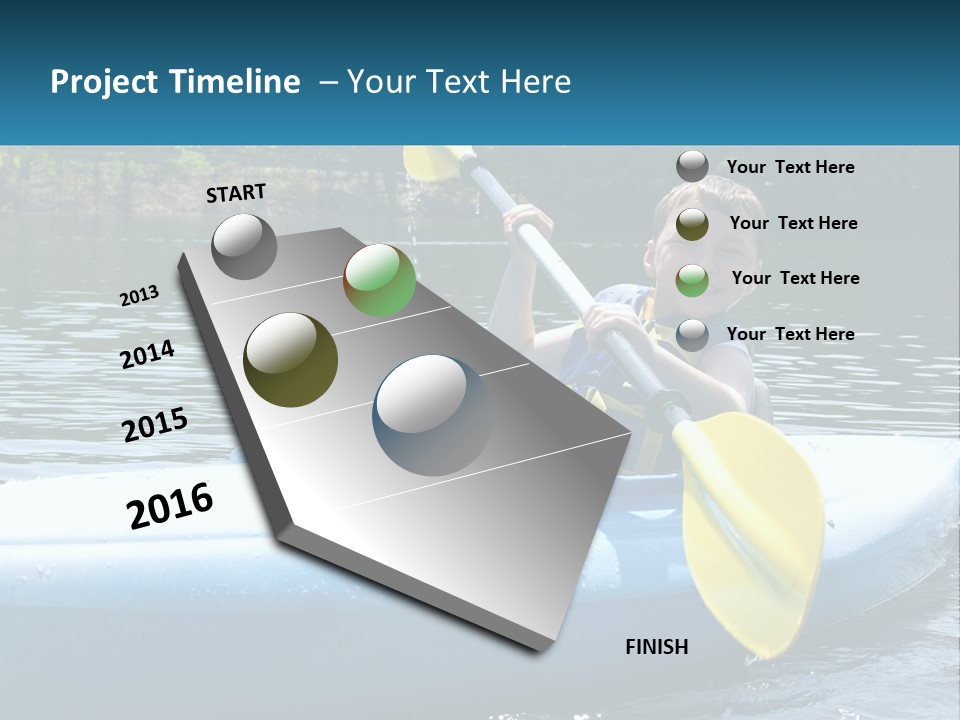 Project Timeline – Your Text Here

START

2013

2014

2015

2016

FINISH

Your Text Here

Your Text Here

Your Text Here

Your Text Here